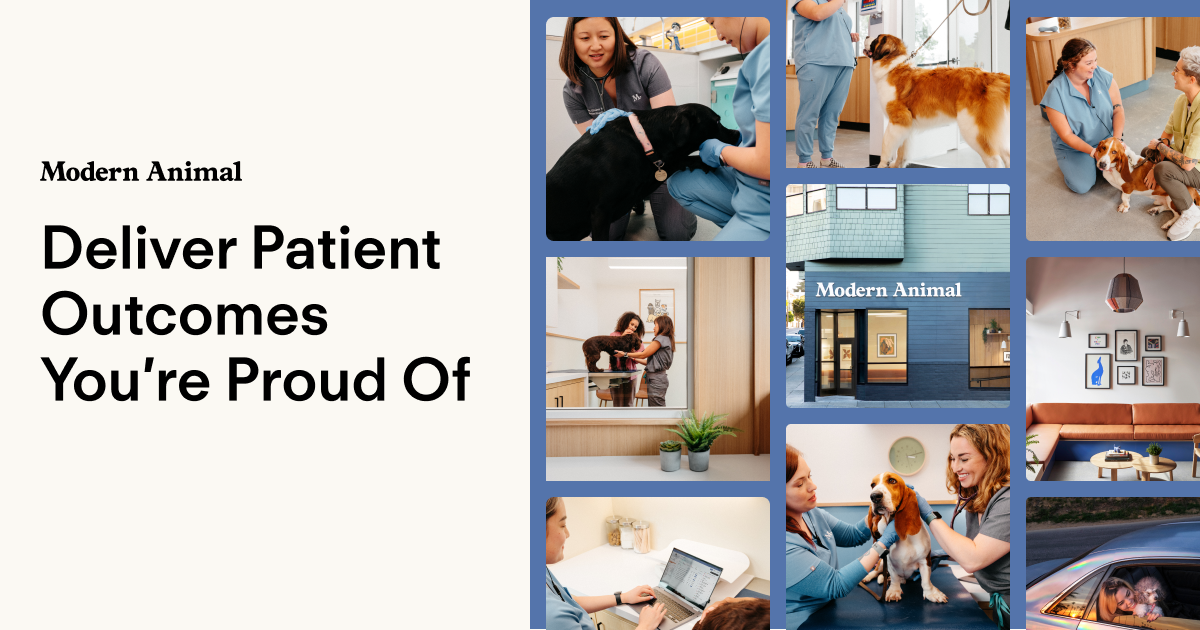 Modern Animal

Deliver Patient Outcomes You're Proud Of

Modern Animal